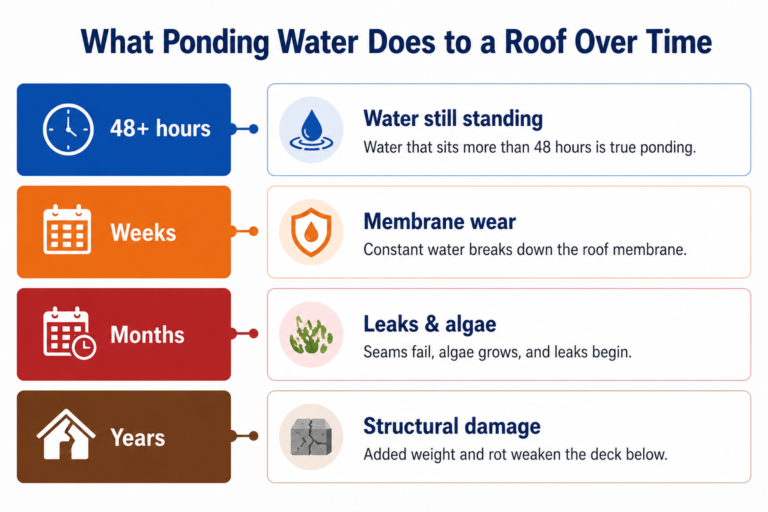 What Ponding Water Does to a Roof Over Time

48+ hours

Water still standing
Water that sits more than 48 hours is true ponding.

Weeks

Membrane wear
Constant water breaks down the roof membrane.

Months

Leaks & algae
Seams fail, algae grows, and leaks begin.

Years

Structural damage
Added weight and rot weaken the deck below.